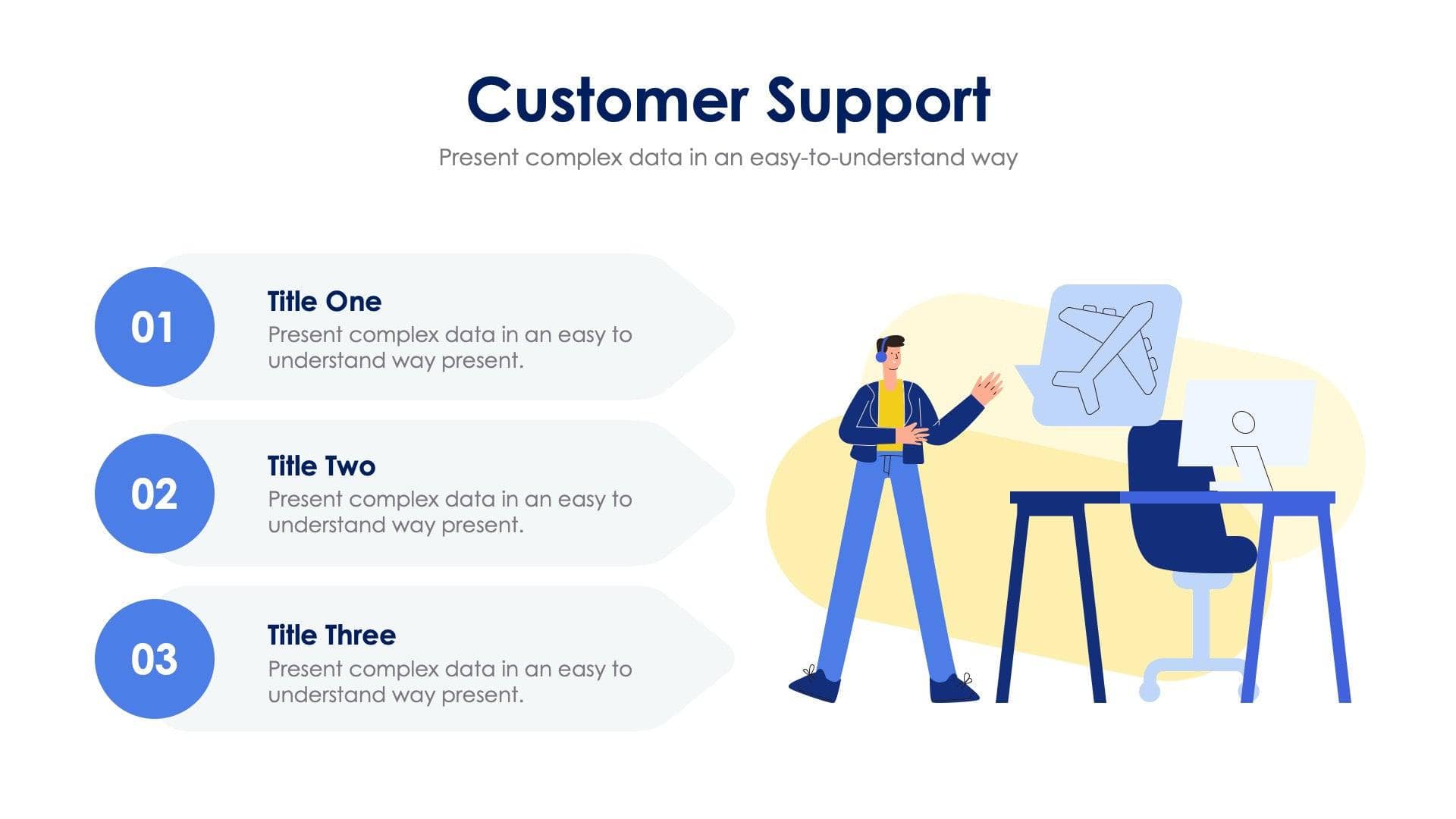 Customer Support

Present complex data in an easy-to-understand way

01

Title One

Present complex data in an easy to understand way present.

02

Title Two

Present complex data in an easy to understand way present.

03

Title Three

Present complex data in an easy to understand way present.